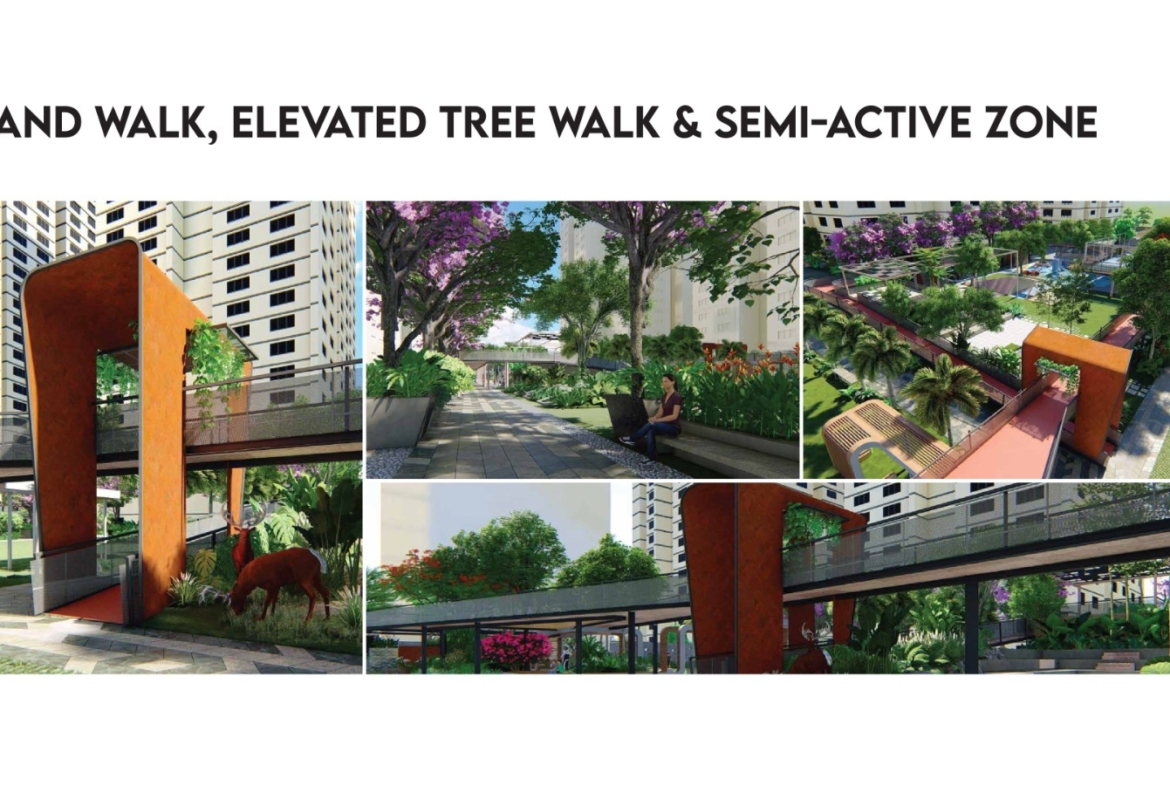 AND WALK, ELEVATED TREE WALK & SEMI-ACTIVE ZONE